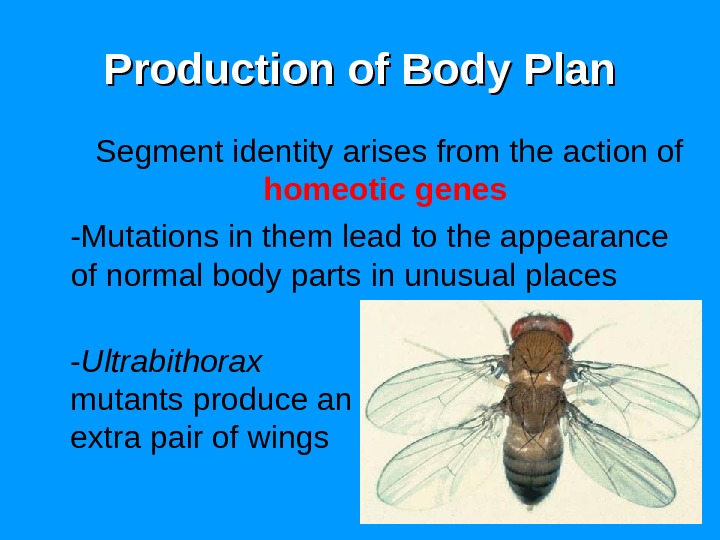 Production of Body Plan

Segment identity arises from the action of homeotic genes

-Mutations in them lead to the appearance of normal body parts in unusual places

-Ultrabithorax mutants produce an extra pair of wings